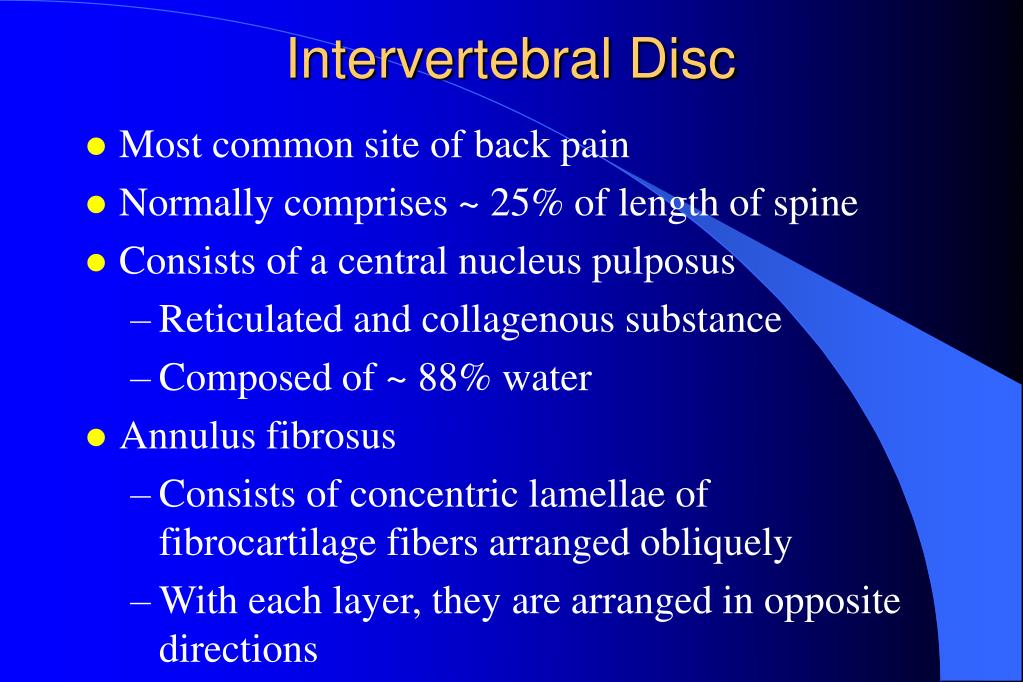 Intervertebral Disc

- Most common site of back pain
- Normally comprises ~ 25% of length of spine
- Consists of a central nucleus pulposus
  – Reticulated and collagenous substance
  – Composed of ~ 88% water
- Annulus fibrosus
  – Consists of concentric lamellae of fibrocartilage fibers arranged obliquely
  – With each layer, they are arranged in opposite directions